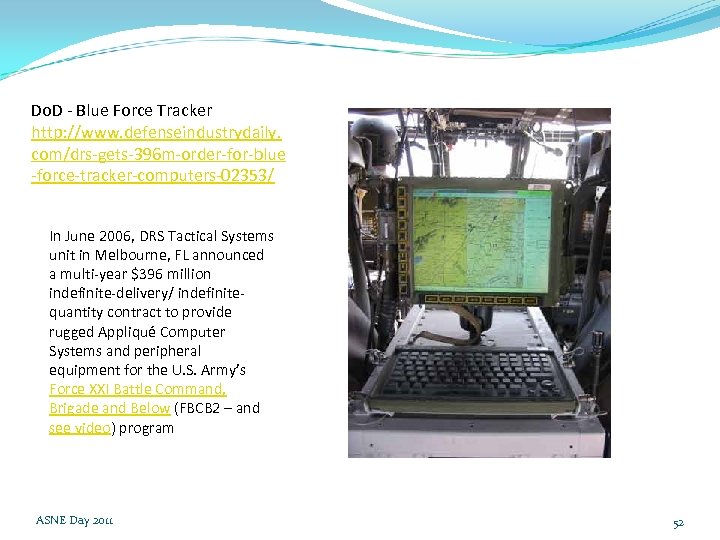 DoD - Blue Force Tracker
http://www.defenseindustrydaily.com/drs-gets-396m-order-for-blue-force-tracker-computers-02353/

In June 2006, DRS Tactical Systems unit in Melbourne, FL announced a multi-year $396 million indefinite-delivery/ indefinite-quantity contract to provide rugged Appliqué Computer Systems and peripheral equipment for the U.S. Army's Force XXI Battle Command, Brigade and Below (FBCB2 – and see video) program

ASNE Day 2011

52